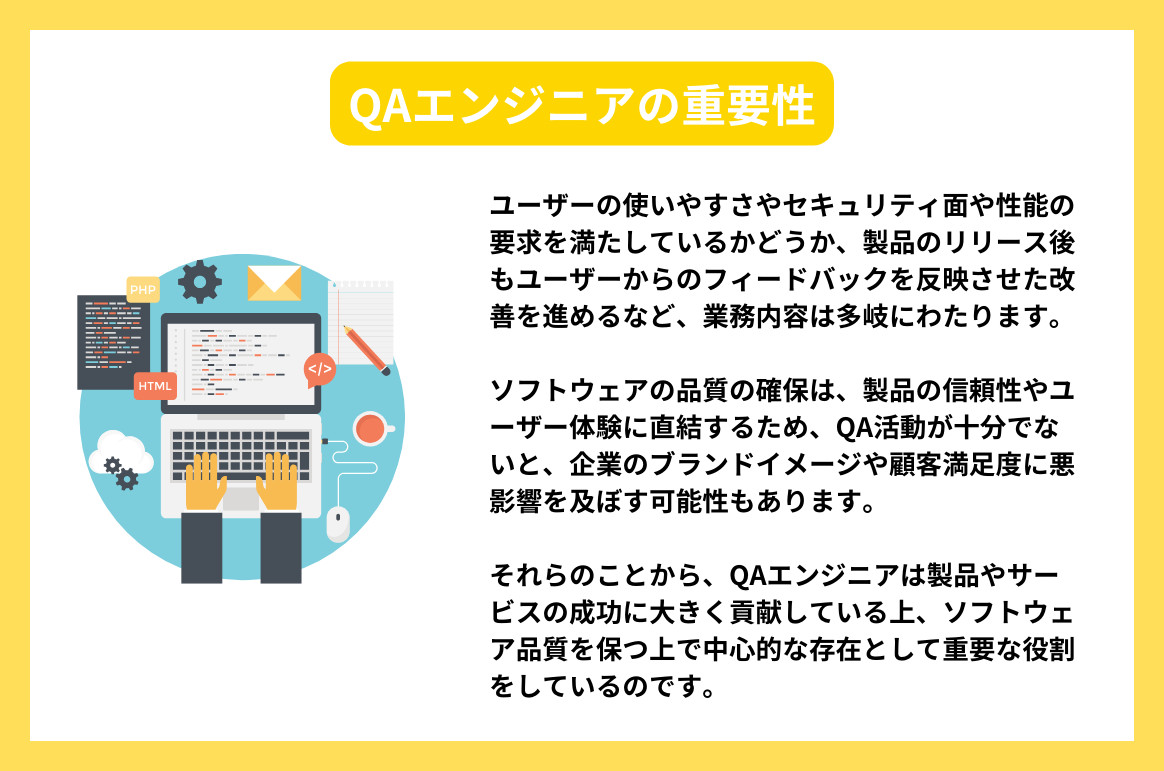 QAエンジニアの重要性

PHP

HTML

</>

ユーザーの使いやすさやセキュリティ面や性能の要求を満たしているかどうか、製品のリリース後もユーザーからのフィードバックを反映させた改善を進めるなど、業務内容は多岐にわたります。

ソフトウェアの品質の確保は、製品の信頼性やユーザー体験に直結するため、QA活動が十分でないと、企業のブランドイメージや顧客満足度に悪影響を及ぼす可能性もあります。

それらのことから、QAエンジニアは製品やサービスの成功に大きく貢献している上、ソフトウェア品質を保つ上で中心的な存在として重要な役割をしているのです。